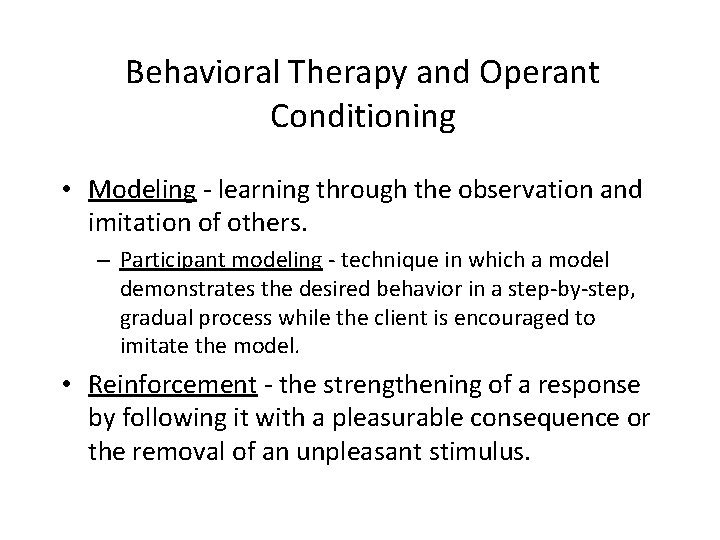 Behavioral Therapy and Operant Conditioning

• Modeling - learning through the observation and imitation of others.

– Participant modeling - technique in which a model demonstrates the desired behavior in a step-by-step, gradual process while the client is encouraged to imitate the model.

• Reinforcement - the strengthening of a response by following it with a pleasurable consequence or the removal of an unpleasant stimulus.